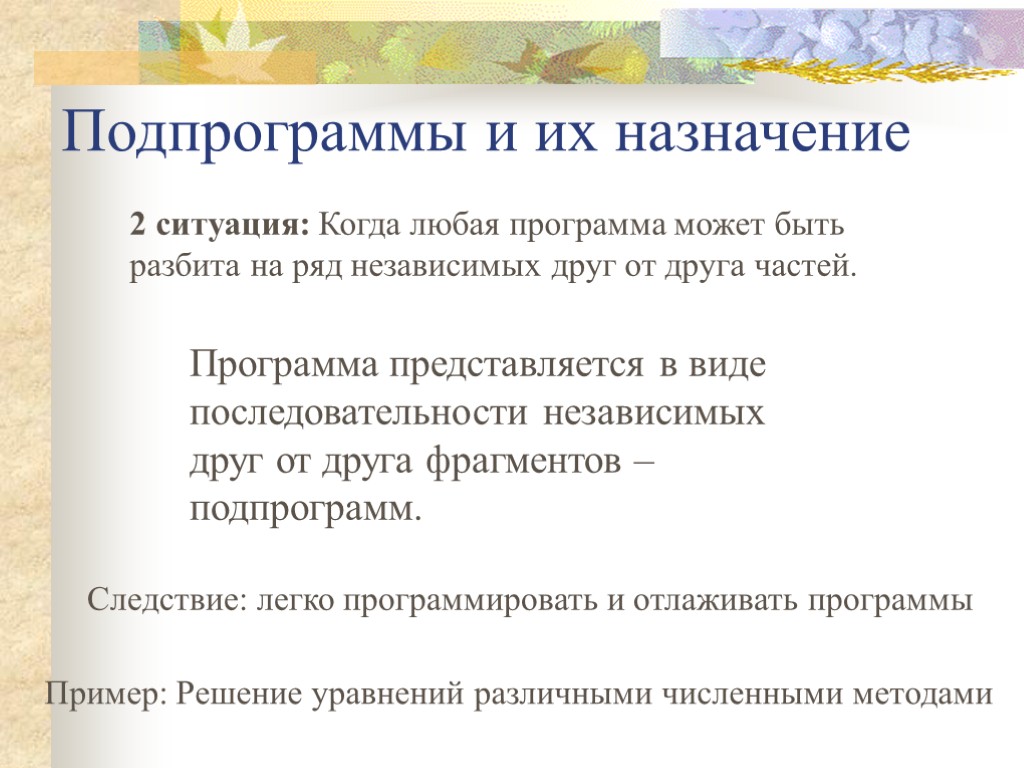 Подпрограммы и их назначение

2 ситуация: Когда любая программа может быть разбита на ряд независимых друг от друга частей.

Программа представляется в виде последовательности независимых друг от друга фрагментов – подпрограмм.

Следствие: легко программировать и отлаживать программы

Пример: Решение уравнений различными численными методами